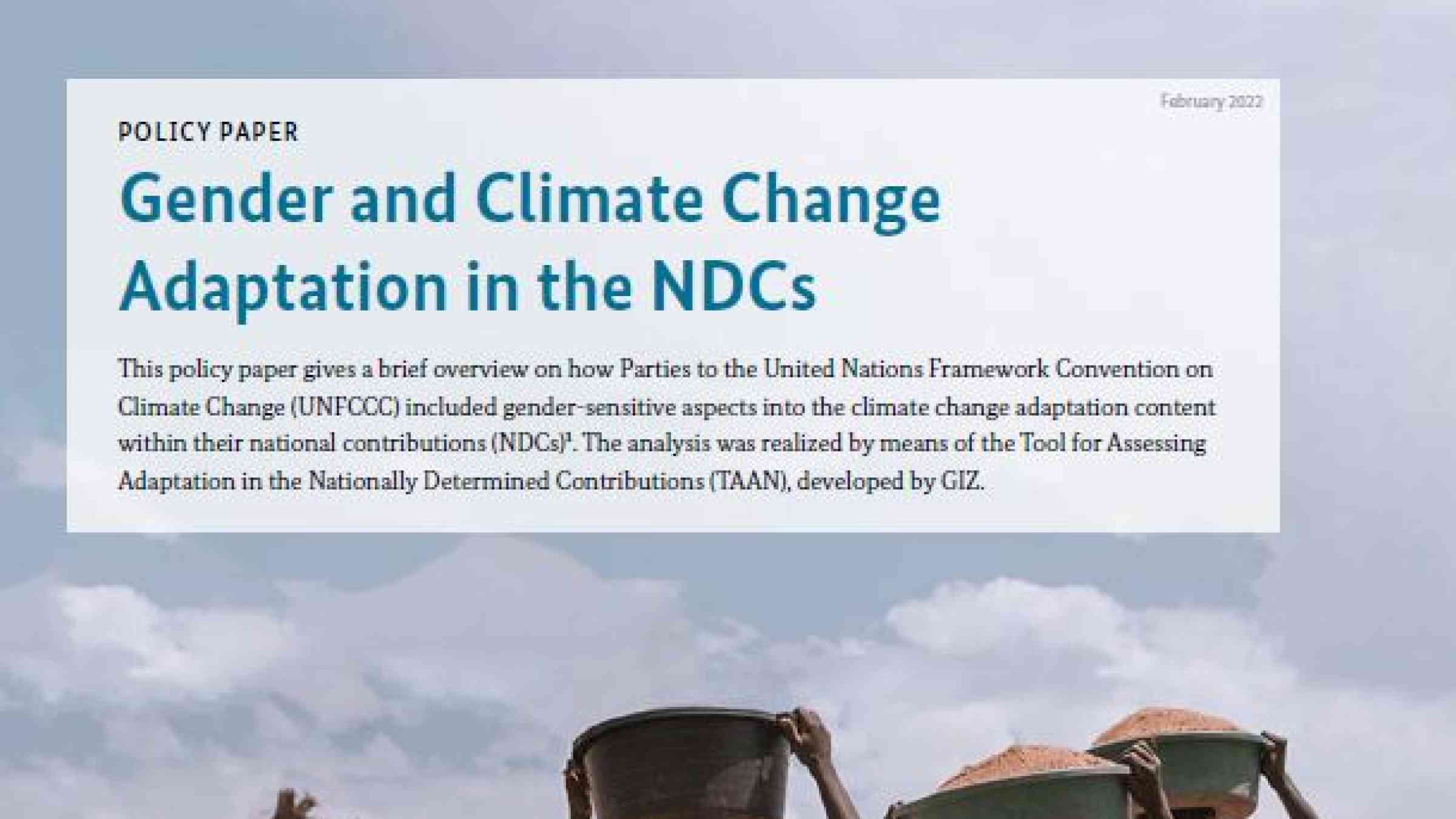 February 2022

POLICY PAPER

Gender and Climate Change Adaptation in the NDCs

This policy paper gives a brief overview on how Parties to the United Nations Framework Convention on Climate Change (UNFCCC) included gender-sensitive aspects into the climate change adaptation content within their national contributions (NDCs)$^1$. The analysis was realized by means of the Tool for Assessing Adaptation in the Nationally Determined Contributions (TAAN), developed by GIZ.